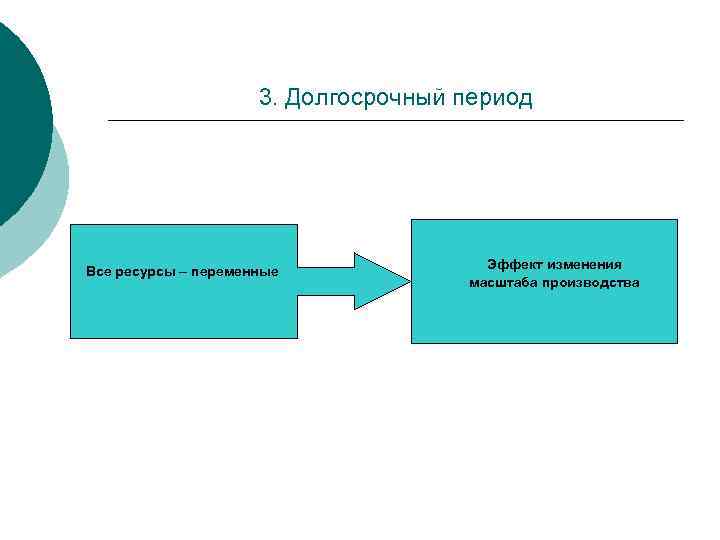 3. Долгосрочный период

Все ресурсы – переменные

Эффект изменения масштаба производства